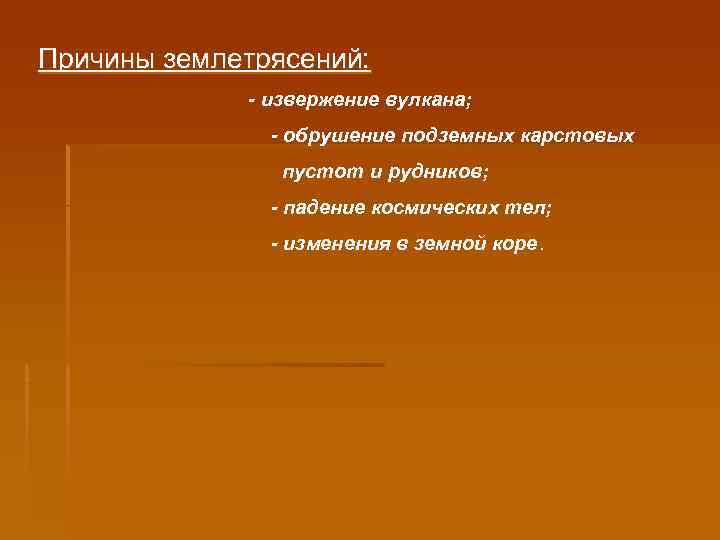 Причины землетрясений:

- извержение вулкана;

- обрушение подземных карстовых пустот и рудников;

- падение космических тел;

- изменения в земной коре.